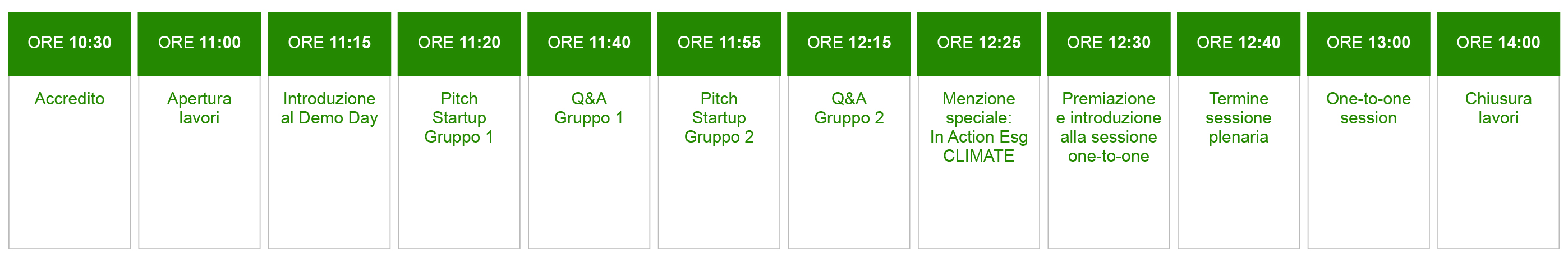 ORE 10:30

Accredito

ORE 11:00

Apertura lavori

ORE 11:15

Introduzione al Demo Day

ORE 11:20

Pitch Startup Gruppo 1

ORE 11:40

Q&A Gruppo 1

ORE 11:55

Pitch Startup Gruppo 2

ORE 12:15

Q&A Gruppo 2

ORE 12:25

Menzione speciale: In Action Esg CLIMATE

ORE 12:30

Premiazione e introduzione alla sessione one-to-one

ORE 12:40

Termine sessione plenaria

ORE 13:00

One-to-one session

ORE 14:00

Chiusura lavori